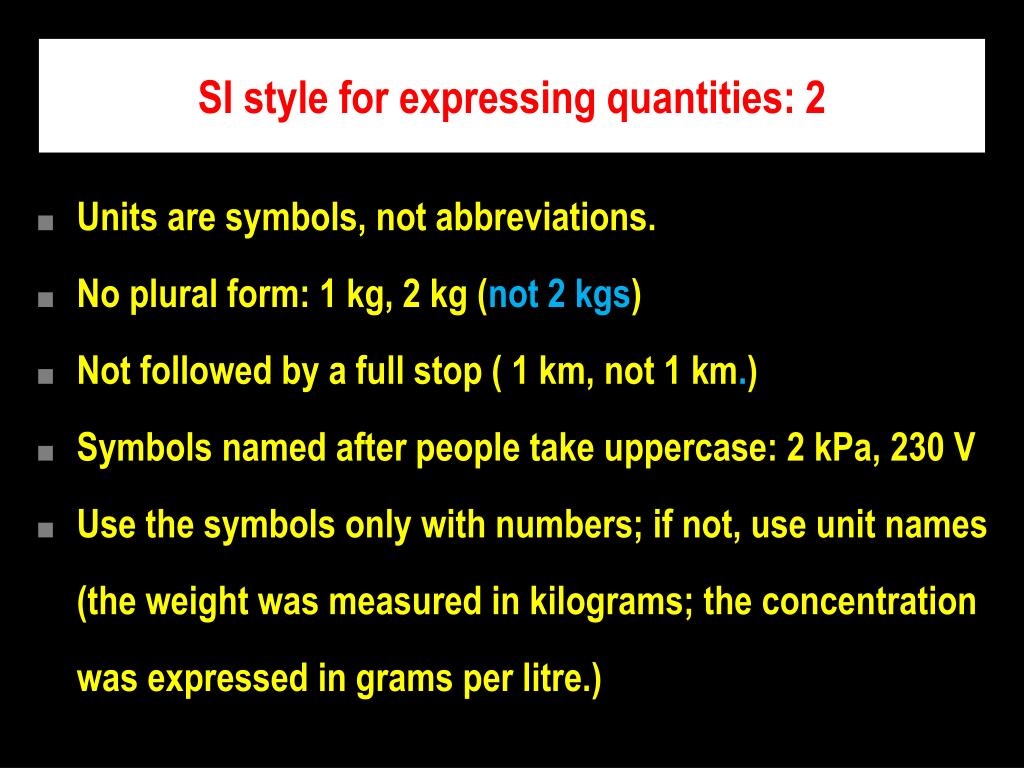 SI style for expressing quantities: 2

■ Units are symbols, not abbreviations.

■ No plural form: 1 kg, 2 kg (not 2 kgs)

■ Not followed by a full stop ( 1 km, not 1 km.)

■ Symbols named after people take uppercase: 2 kPa, 230 V

■ Use the symbols only with numbers; if not, use unit names (the weight was measured in kilograms; the concentration was expressed in grams per litre.)